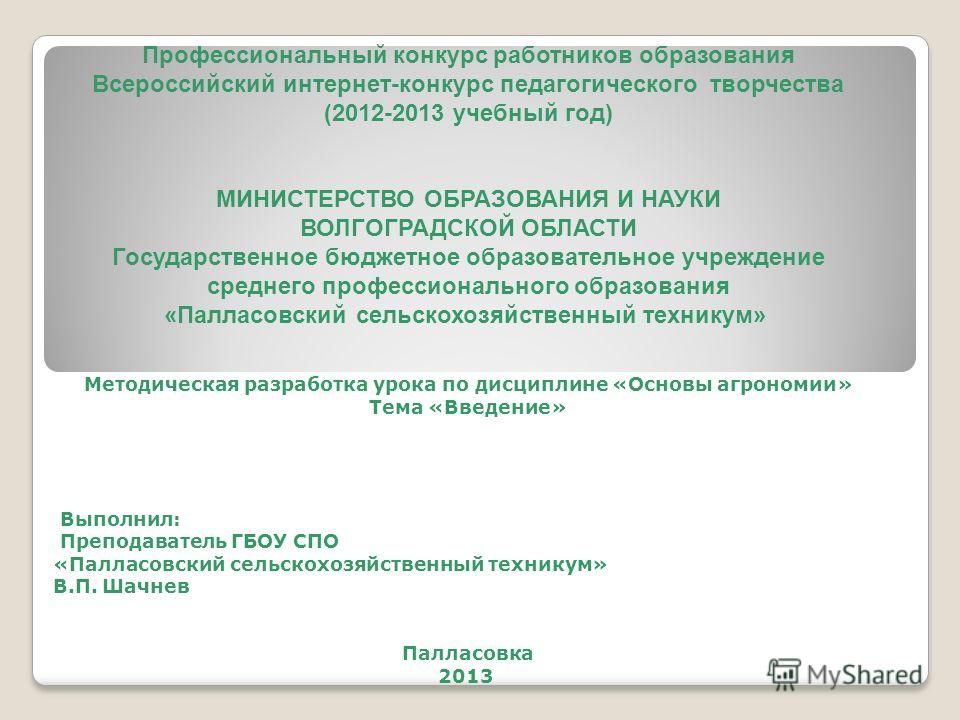 Профессиональный конкурс работников образования
Всероссийский интернет-конкурс педагогического творчества
(2012-2013 учебный год)

МИНИСТЕРСТВО ОБРАЗОВАНИЯ И НАУКИ
ВОЛГОГРАДСКОЙ ОБЛАСТИ
Государственное бюджетное образовательное учреждение
среднего профессионального образования
«Палласовский сельскохозяйственный техникум»

Методическая разработка урока по дисциплине «Основы агрономии»
Тема «Введение»

Выполнил:
Преподаватель ГБОУ СПО
«Палласовский сельскохозяйственный техникум»
В.П. Шачнев

Палласовка
2013

MyShared